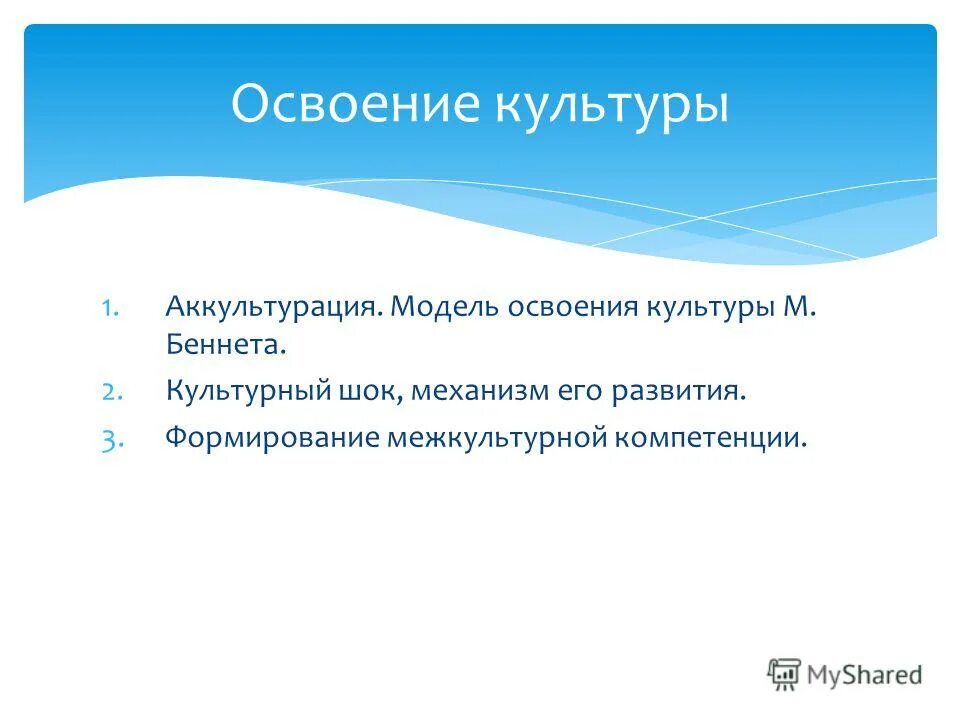 Освоение культуры

1. Аккультурация. Модель освоения культуры М. Беннета.
2. Культурный шок, механизм его развития.
3. Формирование межкультурной компетенции.

MyShared